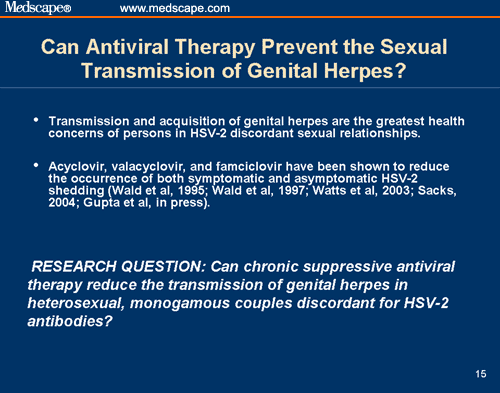 Medscape® www.medscape.com

Can Antiviral Therapy Prevent the Sexual Transmission of Genital Herpes?

• Transmission and acquisition of genital herpes are the greatest health concerns of persons in HSV-2 discordant sexual relationships.

• Acyclovir, valacyclovir, and famciclovir have been shown to reduce the occurrence of both symptomatic and asymptomatic HSV-2 shedding (Wald et al, 1995; Wald et al, 1997; Watts et al, 2003; Sacks, 2004; Gupta et al, in press).

RESEARCH QUESTION: Can chronic suppressive antiviral therapy reduce the transmission of genital herpes in heterosexual, monogamous couples discordant for HSV-2 antibodies?

15